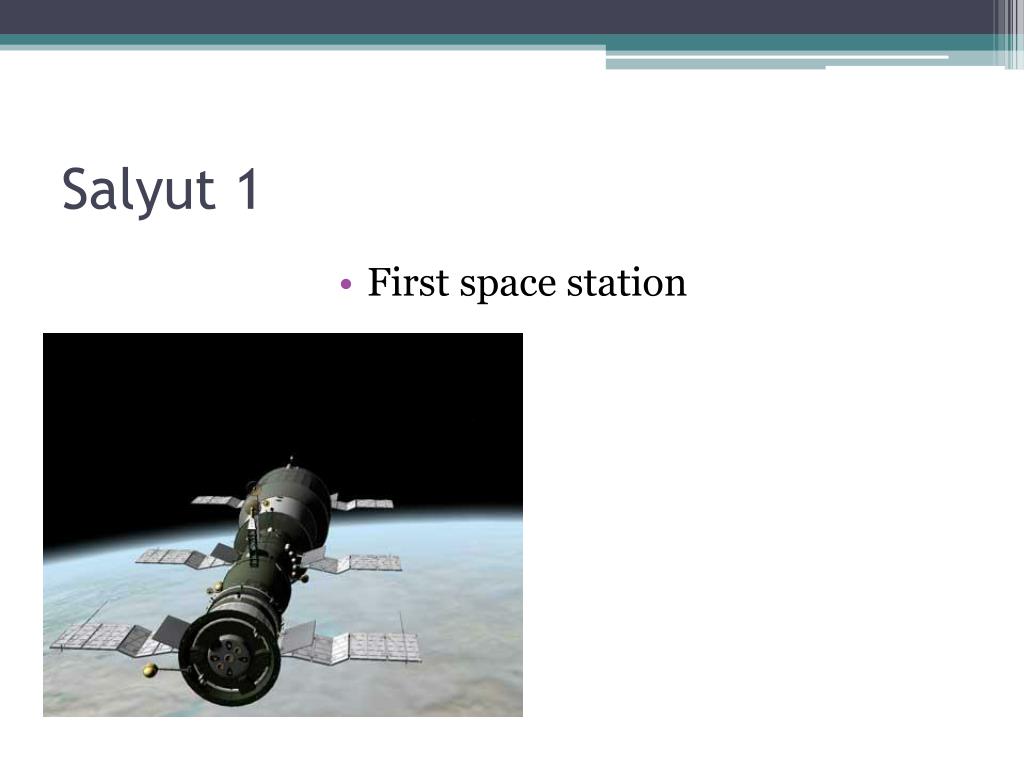 Salyut 1

• First space station